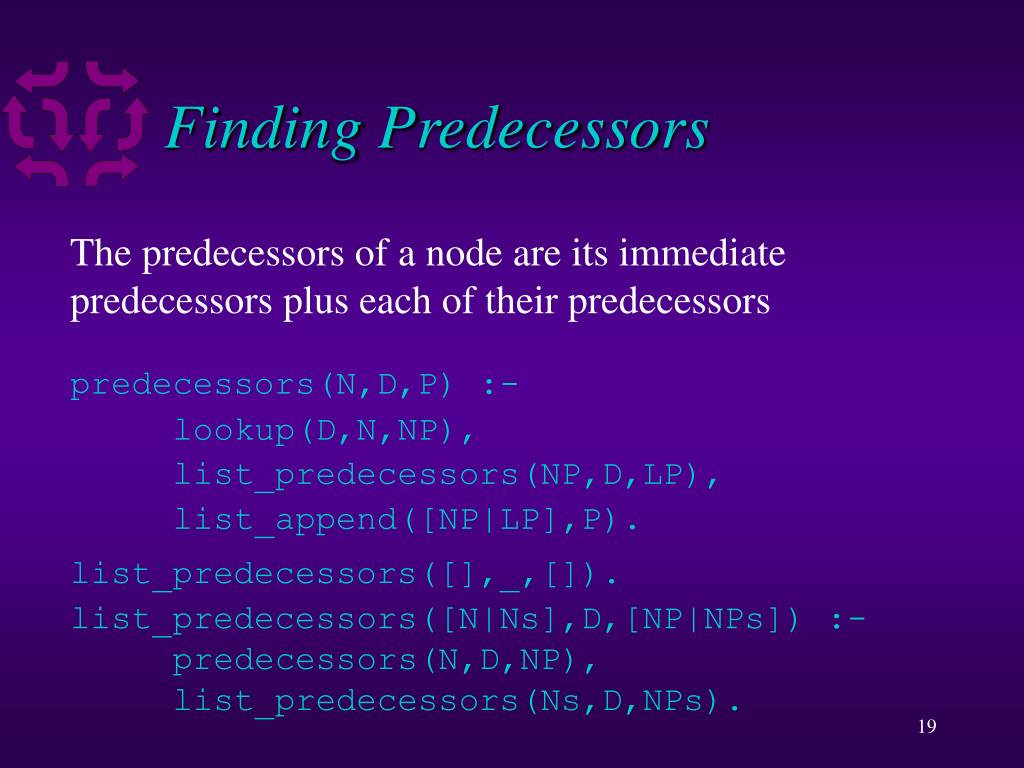 Finding Predecessors

The predecessors of a node are its immediate predecessors plus each of their predecessors

predecessors(N,D,P) :-
      lookup(D,N,NP),
      list_predecessors(NP,D,LP),
      list_append([NP|LP],P).

list_predecessors([],_,[]).
list_predecessors([N|Ns],D,[NP|NPs]) :-
      predecessors(N,D,NP),
      list_predecessors(Ns,D,NPs).

19